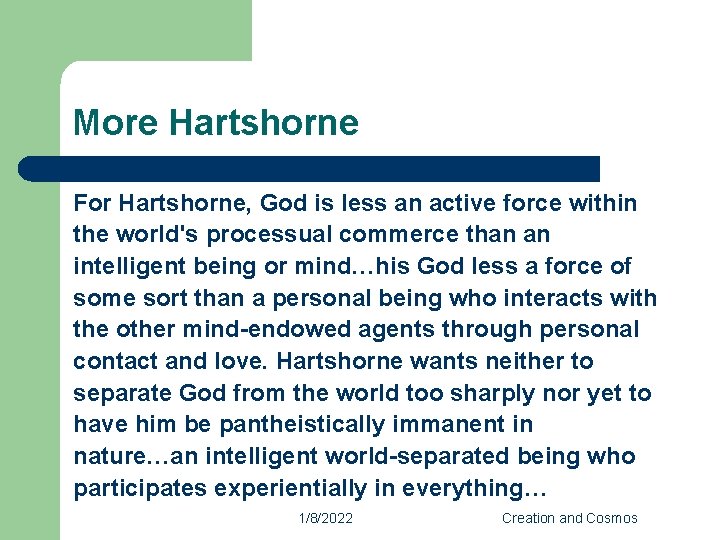 More Hartshorne

For Hartshorne, God is less an active force within the world's processual commerce than an intelligent being or mind…his God less a force of some sort than a personal being who interacts with the other mind-endowed agents through personal contact and love. Hartshorne wants neither to separate God from the world too sharply nor yet to have him be pantheistically immanent in nature…an intelligent world-separated being who participates experientially in everything…

1/8/2022

Creation and Cosmos